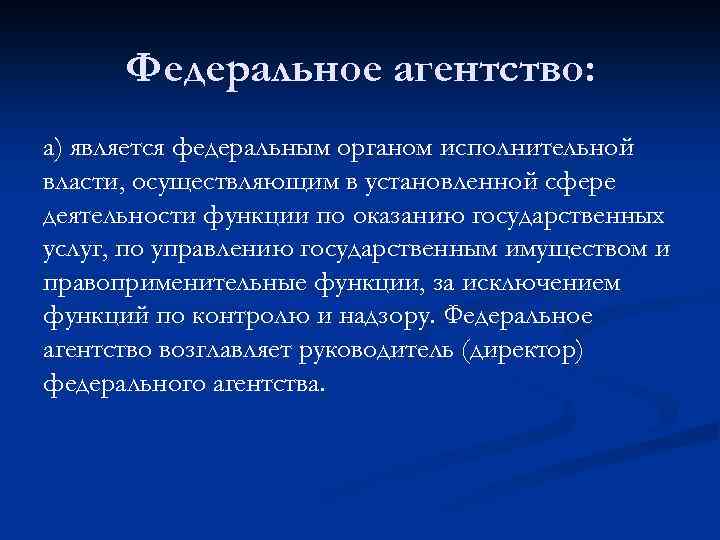 Федеральное агентство:

а) является федеральным органом исполнительной власти, осуществляющим в установленной сфере деятельности функции по оказанию государственных услуг, по управлению государственным имуществом и правоприменительные функции, за исключением функций по контролю и надзору. Федеральное агентство возглавляет руководитель (директор) федерального агентства.